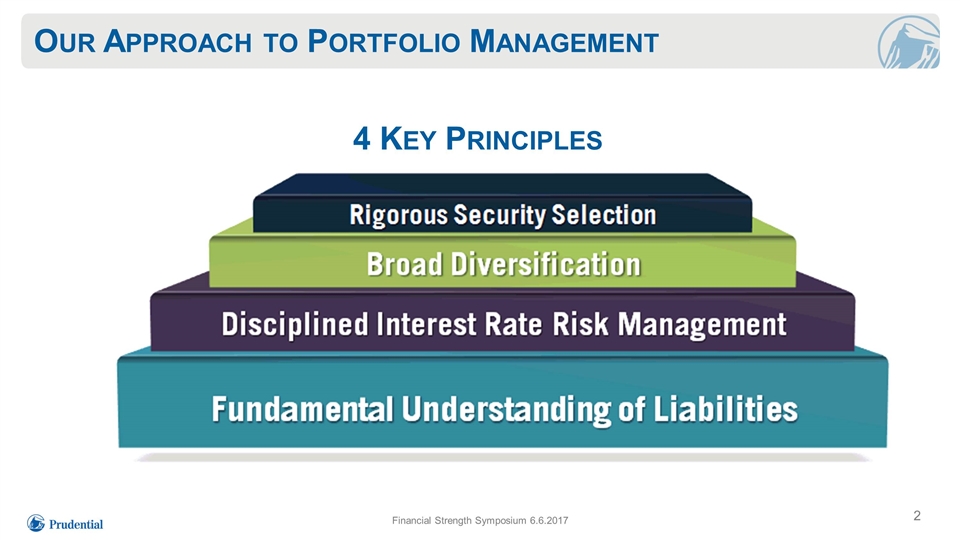 OUR APPROACH TO PORTFOLIO MANAGEMENT

4 KEY PRINCIPLES

Rigorous Security Selection

Broad Diversification

Disciplined Interest Rate Risk Management

Fundamental Understanding of Liabilities

Prudential

Financial Strength Symposium 6.6.2017

2